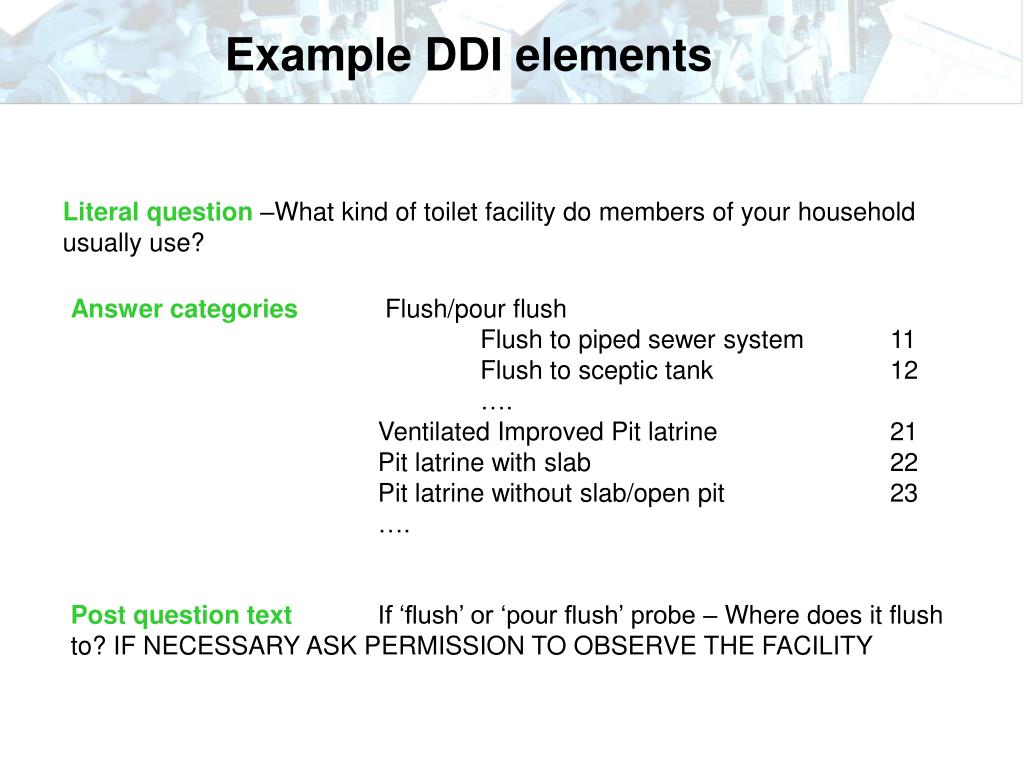 Example DDI elements

Literal question –What kind of toilet facility do members of your household usually use?

Answer categories Flush/pour flush
Flush to piped sewer system 11
Flush to sceptic tank 12
….
Ventilated Improved Pit latrine 21
Pit latrine with slab 22
Pit latrine without slab/open pit 23
….

Post question text If ‘flush’ or ‘pour flush’ probe – Where does it flush to? IF NECESSARY ASK PERMISSION TO OBSERVE THE FACILITY